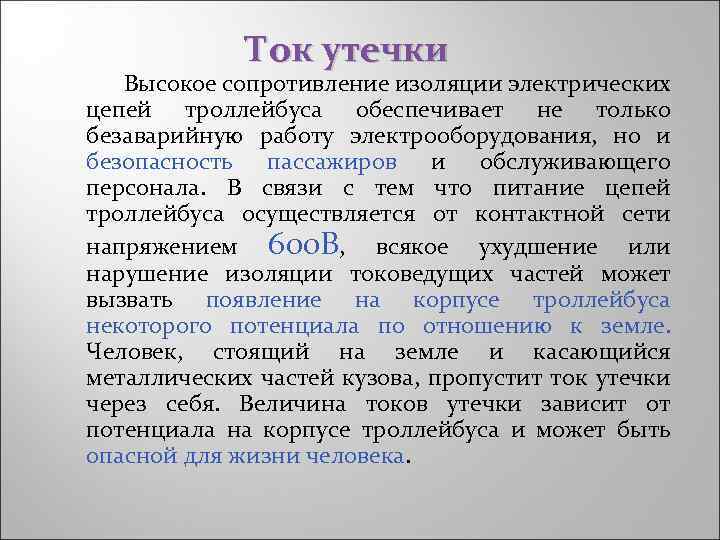 Ток утечки

Высокое сопротивление изоляции электрических цепей троллейбуса обеспечивает не только безаварийную работу электрооборудования, но и безопасность пассажиров и обслуживающего персонала. В связи с тем что питание цепей троллейбуса осуществляется от контактной сети напряжением 600В, всякое ухудшение или нарушение изоляции токоведущих частей может вызвать появление на корпусе троллейбуса некоторого потенциала по отношению к земле. Человек, стоящий на земле и касающийся металлических частей кузова, пропустит ток утечки через себя. Величина токов утечки зависит от потенциала на корпусе троллейбуса и может быть опасной для жизни человека.